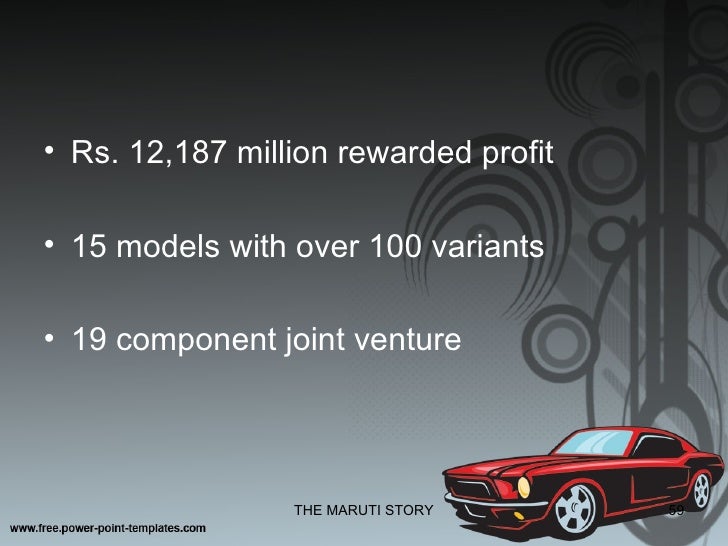 • Rs. 12,187 million rewarded profit

• 15 models with over 100 variants

• 19 component joint venture

THE MARUTI STORY

59

www.free.power-point-templates.com